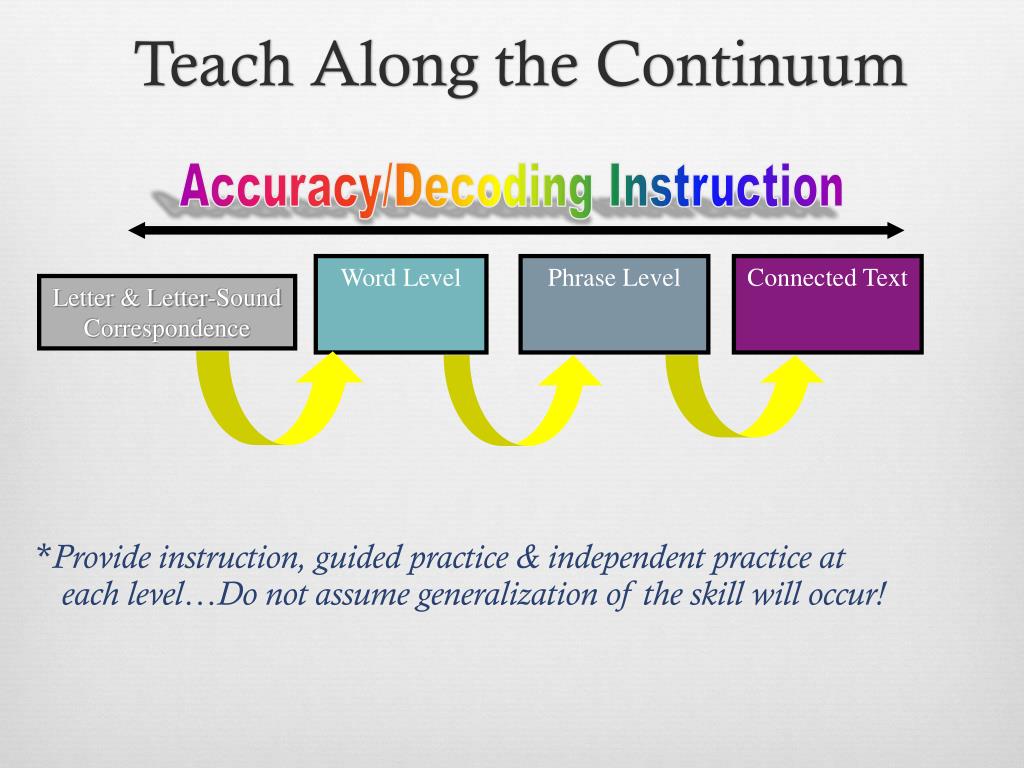 Teach Along the Continuum

Accuracy/Decoding Instruction

Letter & Letter-Sound Correspondence

Word Level

Phrase Level

Connected Text

*Provide instruction, guided practice & independent practice at each level…Do not assume generalization of the skill will occur!